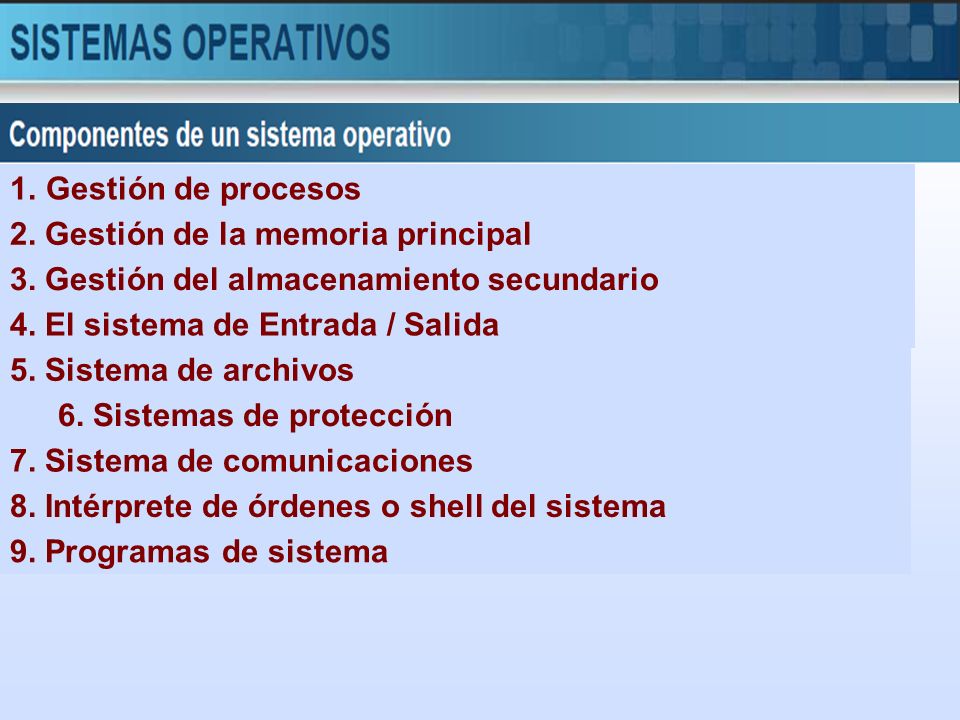 SISTEMAS OPERATIVOS

Componentes de un sistema operativo

1. Gestión de procesos
2. Gestión de la memoria principal
3. Gestión del almacenamiento secundario
4. El sistema de Entrada / Salida
5. Sistema de archivos
6. Sistemas de protección
7. Sistema de comunicaciones
8. Intérprete de órdenes o shell del sistema
9. Programas de sistema